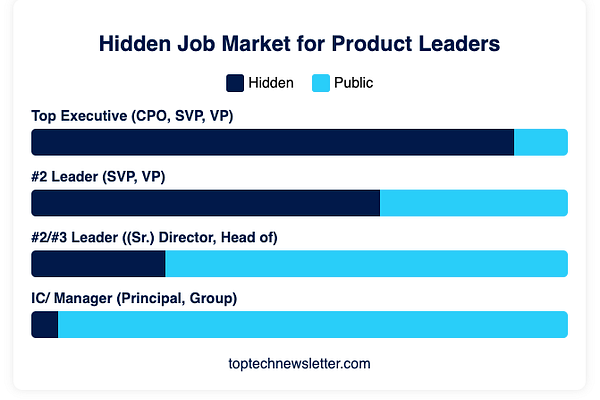 Hidden Job Market for Product Leaders

Hidden Public

Top Executive (CPO, SVP, VP)

#2 Leader (SVP, VP)

#2/#3 Leader ((Sr.) Director, Head of)

IC/ Manager (Principal, Group)

toptechnewsletter.com